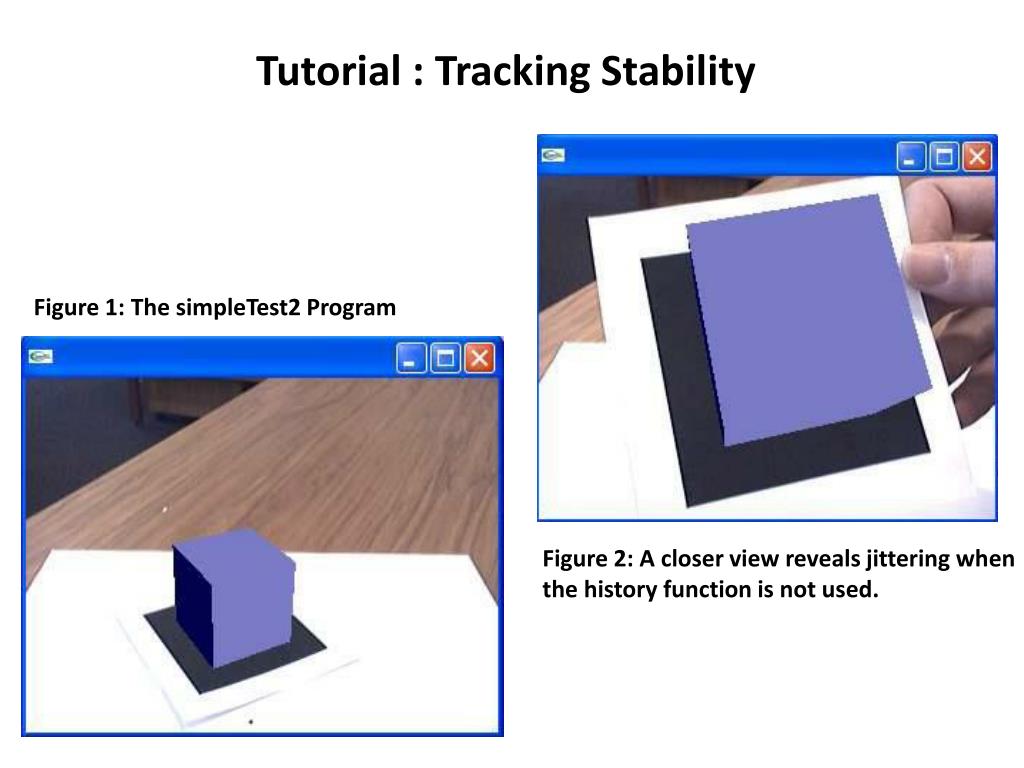 Tutorial : Tracking Stability

Figure 1: The simpleTest2 Program

Figure 2: A closer view reveals jittering when the history function is not used.